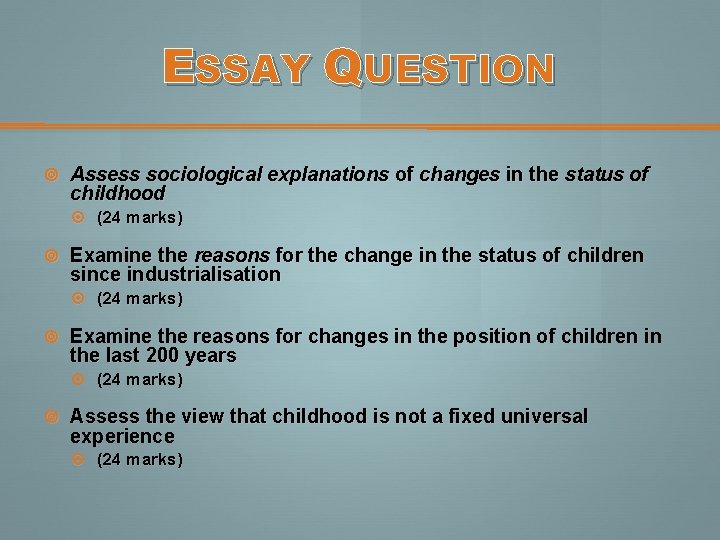 ESSAY QUESTION

Assess sociological explanations of changes in the status of childhood

(24 marks)

Examine the reasons for the change in the status of children since industrialisation

(24 marks)

Examine the reasons for changes in the position of children in the last 200 years

(24 marks)

Assess the view that childhood is not a fixed universal experience

(24 marks)